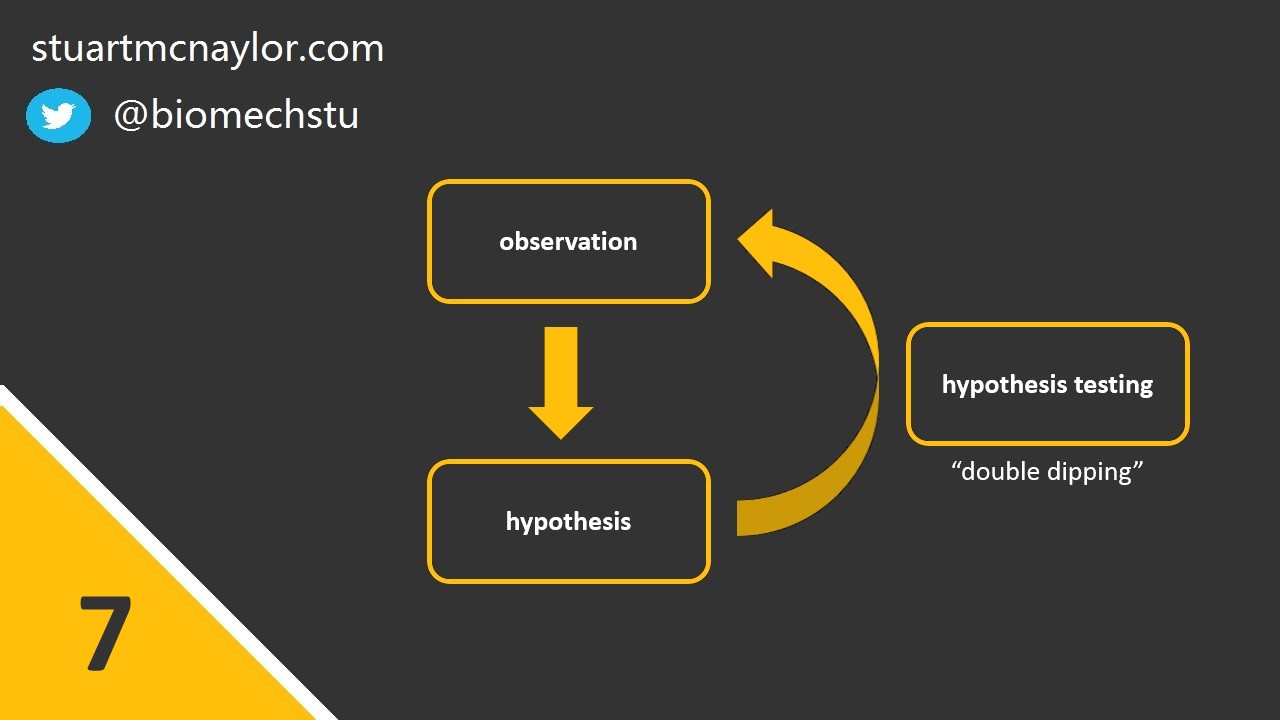 stuartmcnaylor.com

@biomechstu

observation

hypothesis

hypothesis testing

“double dipping”

7